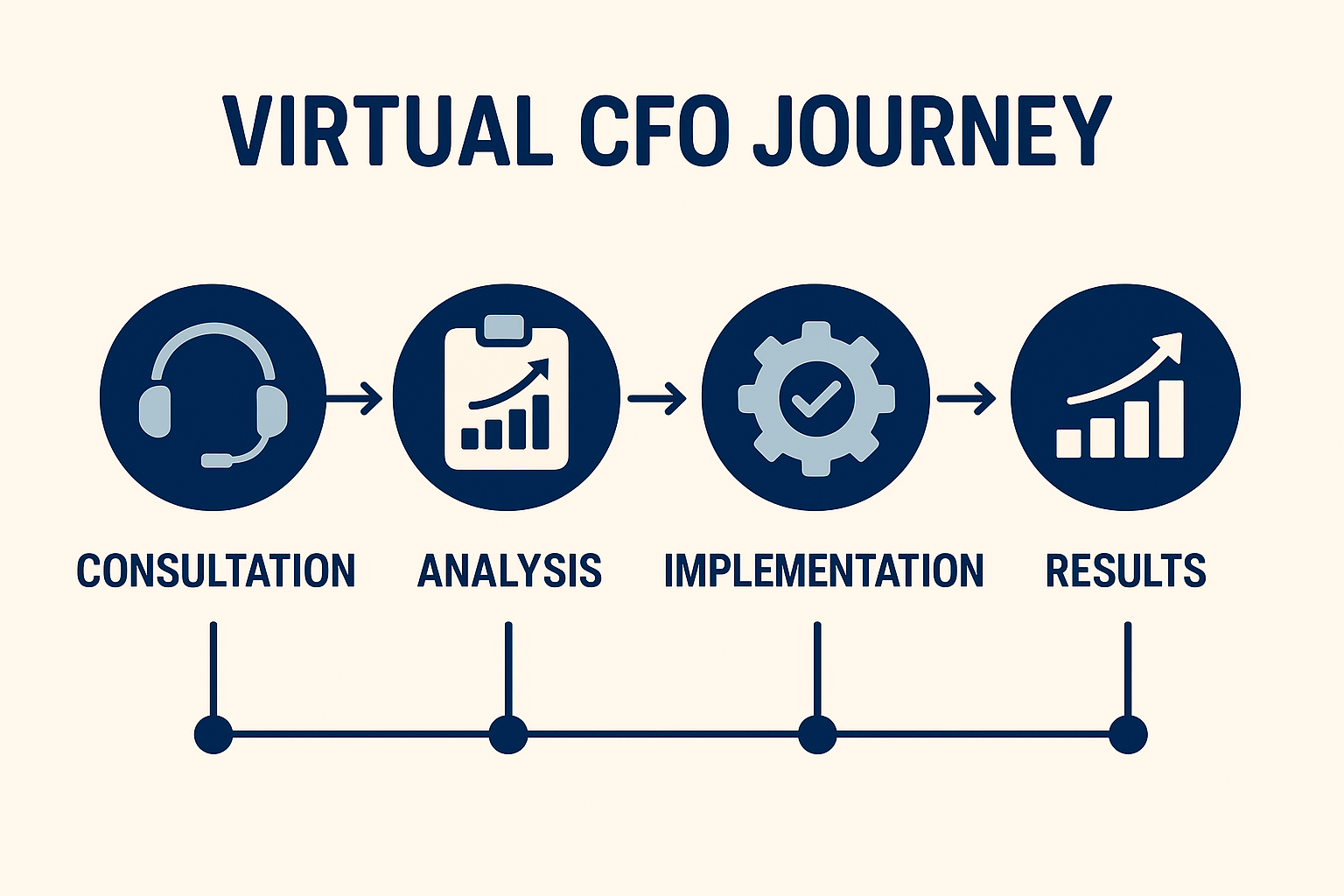 VIRTUAL CFO JOURNEY

CONSULTATION

ANALYSIS

IMPLEMENTATION

RESULTS